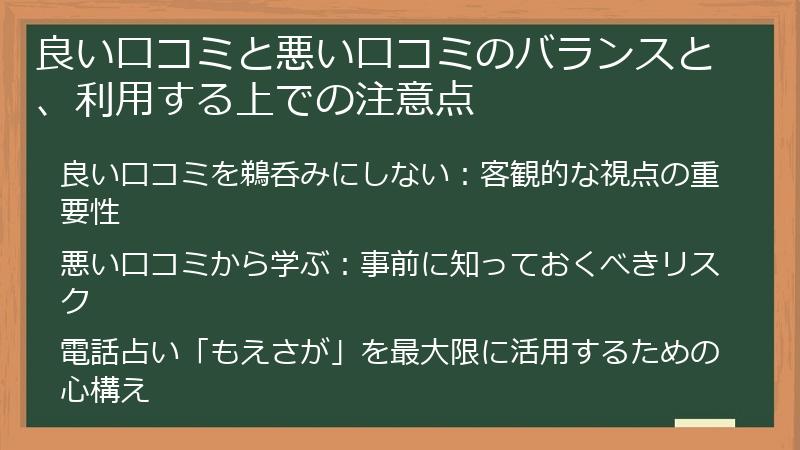 良い口コミと悪い口コミのバランスと、利用する上での注意点

良い口コミを鵜呑みにしない：客観的な視点の重要性

悪い口コミから学ぶ：事前に知っておくべきリスク

電話占い「もえさが」を最大限に活用するための心構え